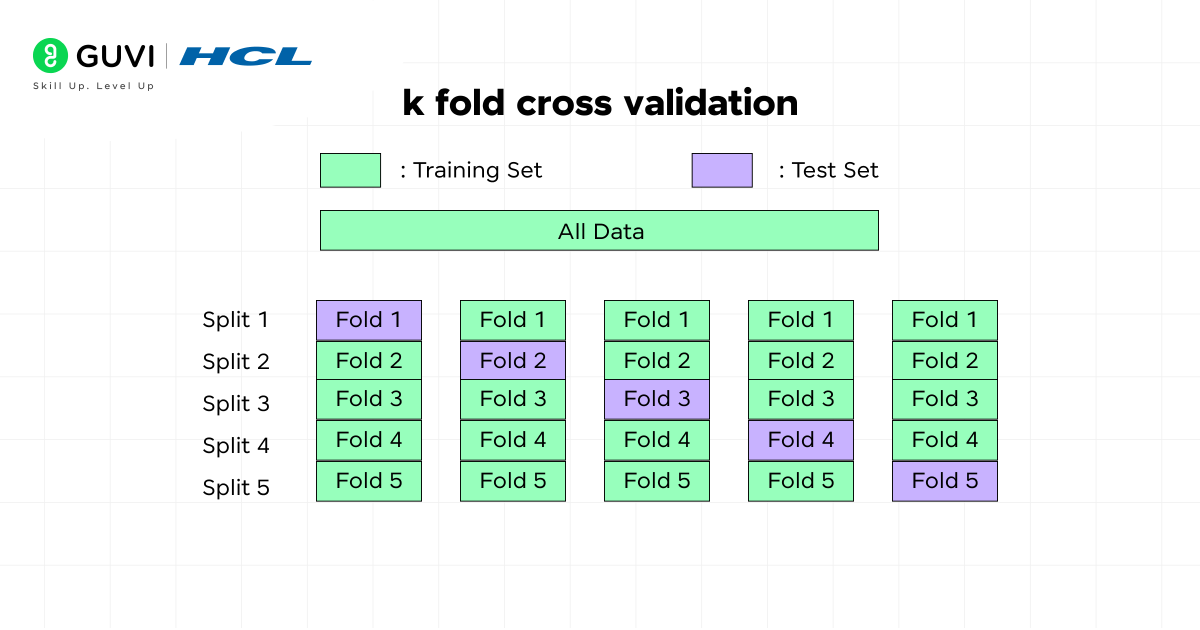 GUVI | HCL
Skill Up. Level Up

k fold cross validation

: Training Set : Test Set

All Data

| | | | | | |
|---|---|---|---|---|---|
| Split 1 | Fold 1 | Fold 1 | Fold 1 | Fold 1 | Fold 1 |
| Split 2 | Fold 2 | Fold 2 | Fold 2 | Fold 2 | Fold 2 |
| Split 3 | Fold 3 | Fold 3 | Fold 3 | Fold 3 | Fold 3 |
| Split 4 | Fold 4 | Fold 4 | Fold 4 | Fold 4 | Fold 4 |
| Split 5 | Fold 5 | Fold 5 | Fold 5 | Fold 5 | Fold 5 |